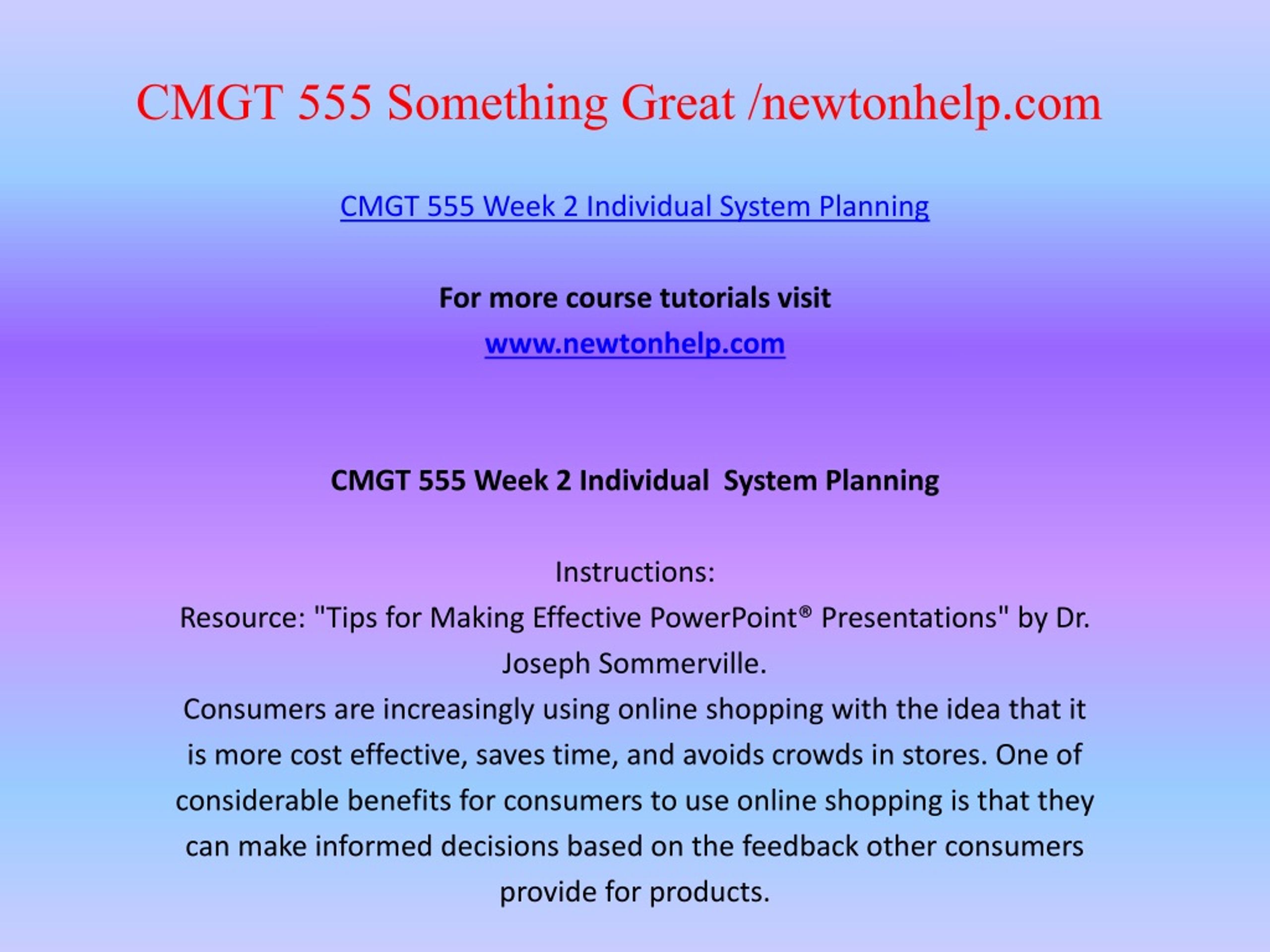 CMGT 555 Something Great /newtonhelp.com

CMGT 555 Week 2 Individual System Planning

For more course tutorials visit
www.newtonhelp.com

CMGT 555 Week 2 Individual System Planning

Instructions:
Resource: "Tips for Making Effective PowerPoint® Presentations" by Dr. Joseph Sommerville.
Consumers are increasingly using online shopping with the idea that it is more cost effective, saves time, and avoids crowds in stores. One of considerable benefits for consumers to use online shopping is that they can make informed decisions based on the feedback other consumers provide for products.